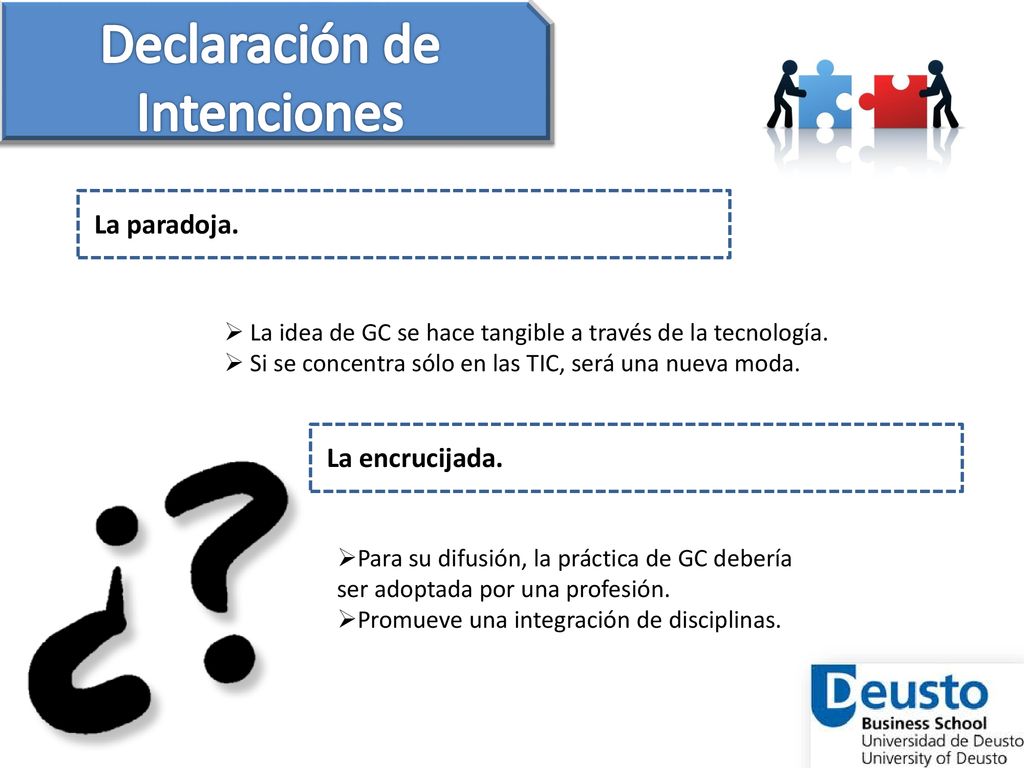 Declaración de Intenciones

La paradoja.

➢ La idea de GC se hace tangible a través de la tecnología.
➢ Si se concentra sólo en las TIC, será una nueva moda.

La encrucijada.

➢Para su difusión, la práctica de GC debería ser adoptada por una profesión.
➢Promueve una integración de disciplinas.

¿?

Deusto
Business School
Universidad de Deusto
University of Deusto